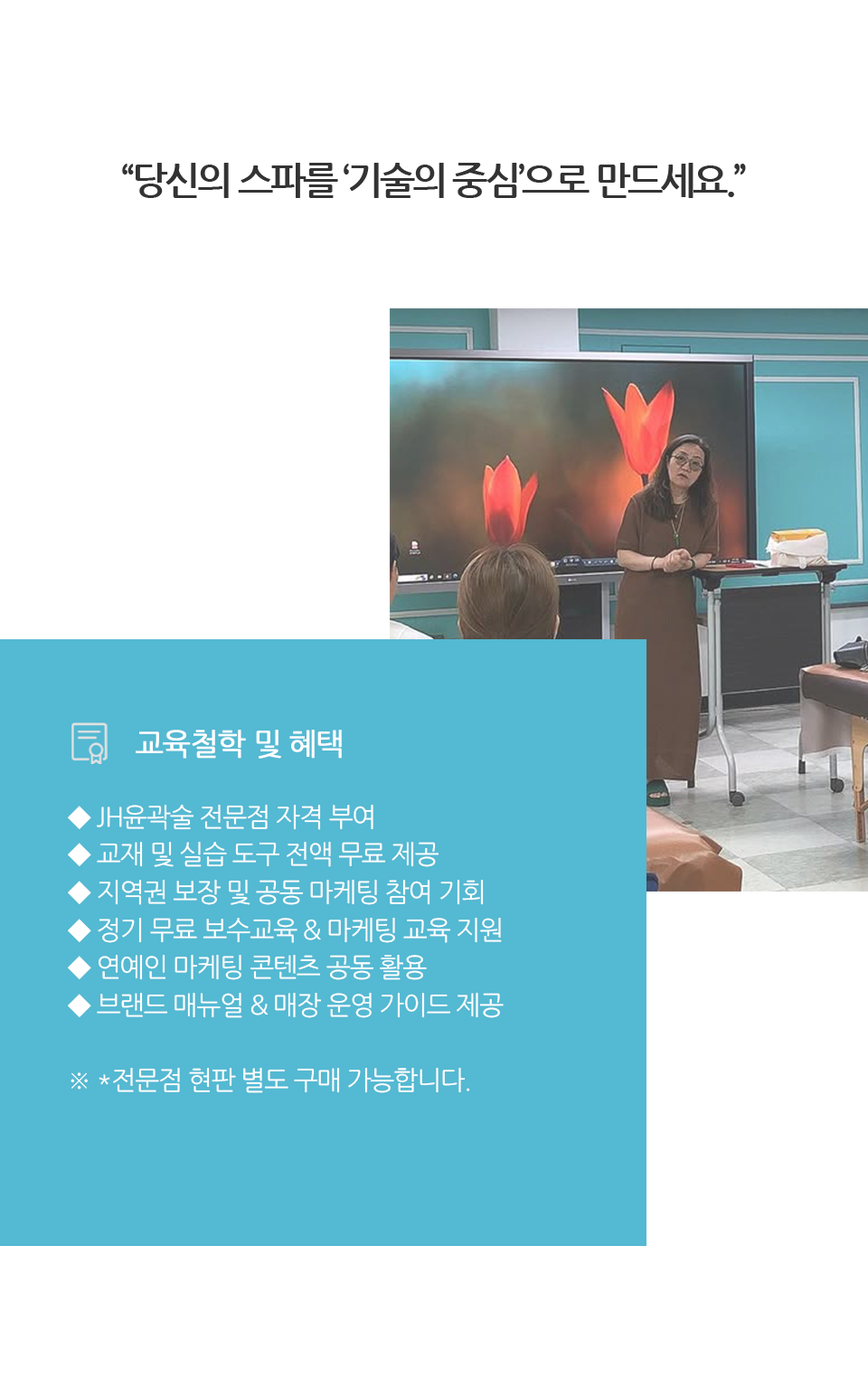 “당신의 스파를 ‘기술의 중심’으로 만드세요.”

교육철학 및 혜택

◆ JH윤곽술 전문점 자격 부여
◆ 교재 및 실습 도구 전액 무료 제공
◆ 지역권 보장 및 공동 마케팅 참여 기회
◆ 정기 무료 보수교육 & 마케팅 교육 지원
◆ 연예인 마케팅 콘텐츠 공동 활용
◆ 브랜드 매뉴얼 & 매장 운영 가이드 제공

※ *전문점 현판 별도 구매 가능합니다.